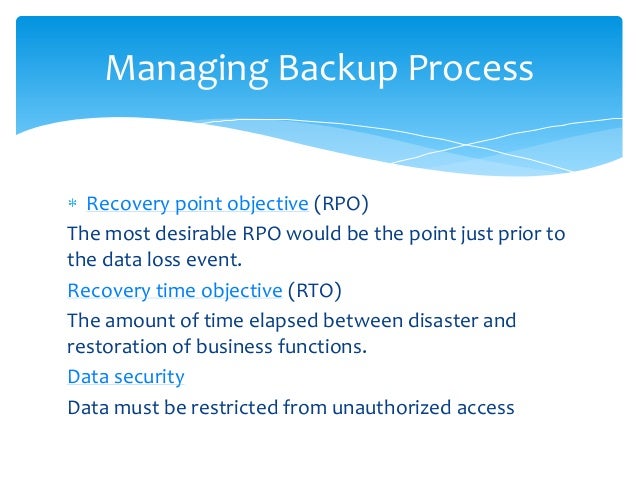 Managing Backup Process

* Recovery point objective (RPO)

The most desirable RPO would be the point just prior to the data loss event.

Recovery time objective (RTO)

The amount of time elapsed between disaster and restoration of business functions.

Data security

Data must be restricted from unauthorized access